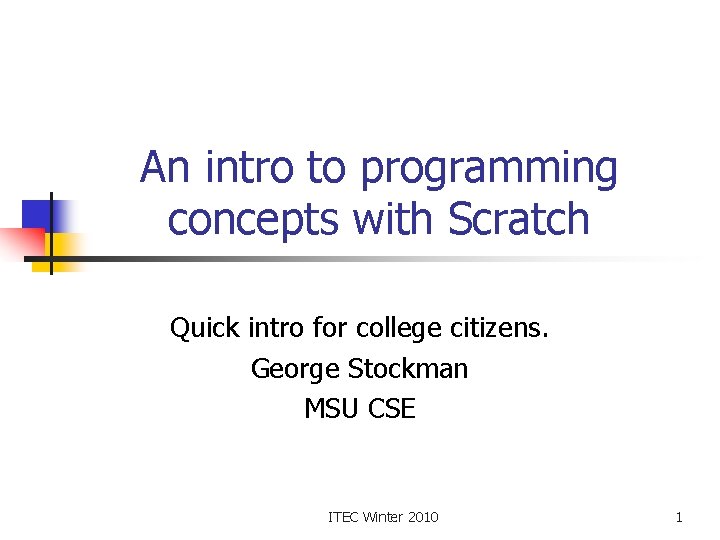 An intro to programming concepts with Scratch

Quick intro for college citizens.
George Stockman
MSU CSE

ITEC Winter 2010

1